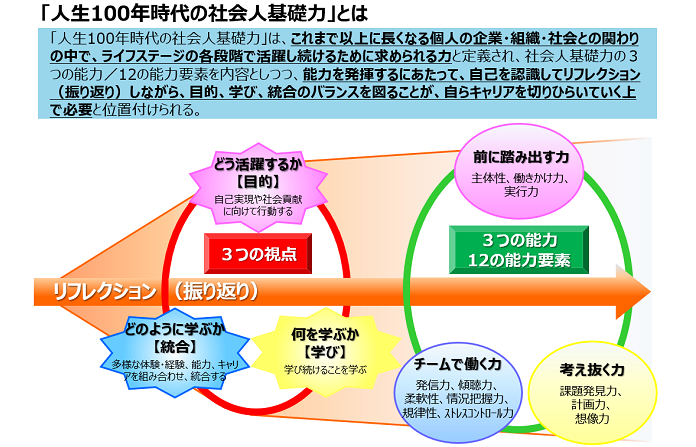 「人生100年時代の社会人基礎力」とは

「人生100年時代の社会人基礎力」は、これまで以上に長くなる個人の企業・組織・社会との関わりの中で、ライフステージの各段階で活躍し続けるために求められる力と定義され、社会人基礎力の３つの能力／12の能力要素を内容としつつ、能力を発揮するにあたって、自己を認識してリフレクション（振り返り）しながら、目的、学び、統合のバランスを図ることが、自らキャリアを切りひらいていく上で必要と位置付けられる。

どう活躍するか
【目的】
自己実現や社会貢献に向けて行動する

３つの視点

リフレクション （振り返り）

どのように学ぶか
【統合】
多様な体験・経験、能力、キャリアを組み合わせ、統合する

何を学ぶか
【学び】
学び続けることを学ぶ

前に踏み出す力
主体性、働きかけ力、実行力

３つの能力
12の能力要素

チームで働く力
発信力、傾聴力、柔軟性、情況把握力、規律性、ストレスコントロール力

考え抜く力
課題発見力、計画力、想像力